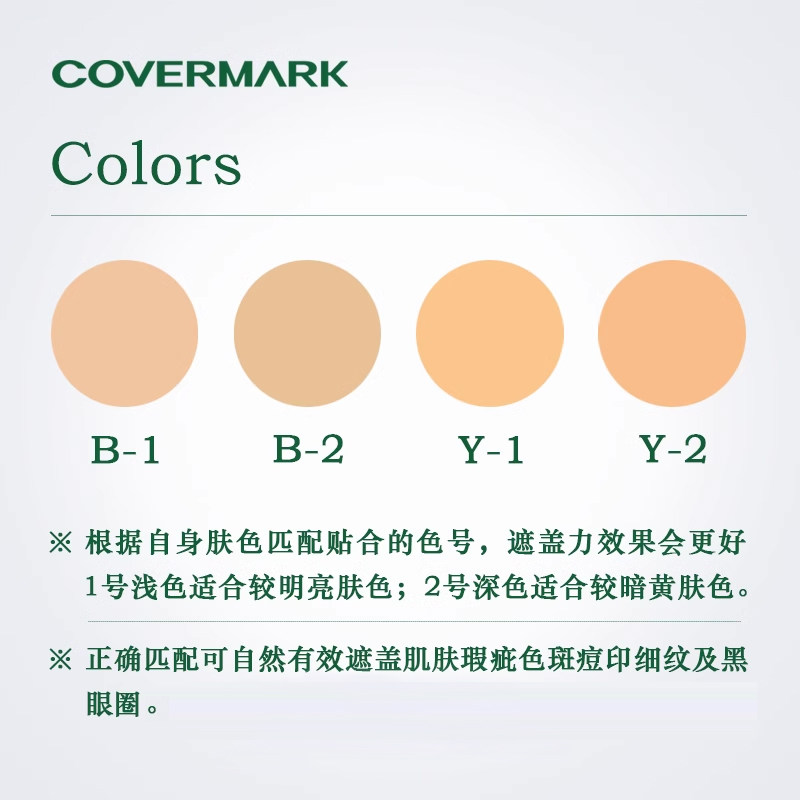 COVERMARK

Colors

B-1 B-2 Y-1 Y-2

※ 根据自身肤色匹配贴合的色号，遮盖力效果会更好 1号浅色适合较明亮肤色；2号深色适合较暗黄肤色。

※ 正确匹配可自然有效遮盖肌肤瑕疵色斑痘印细纹及黑眼圈。